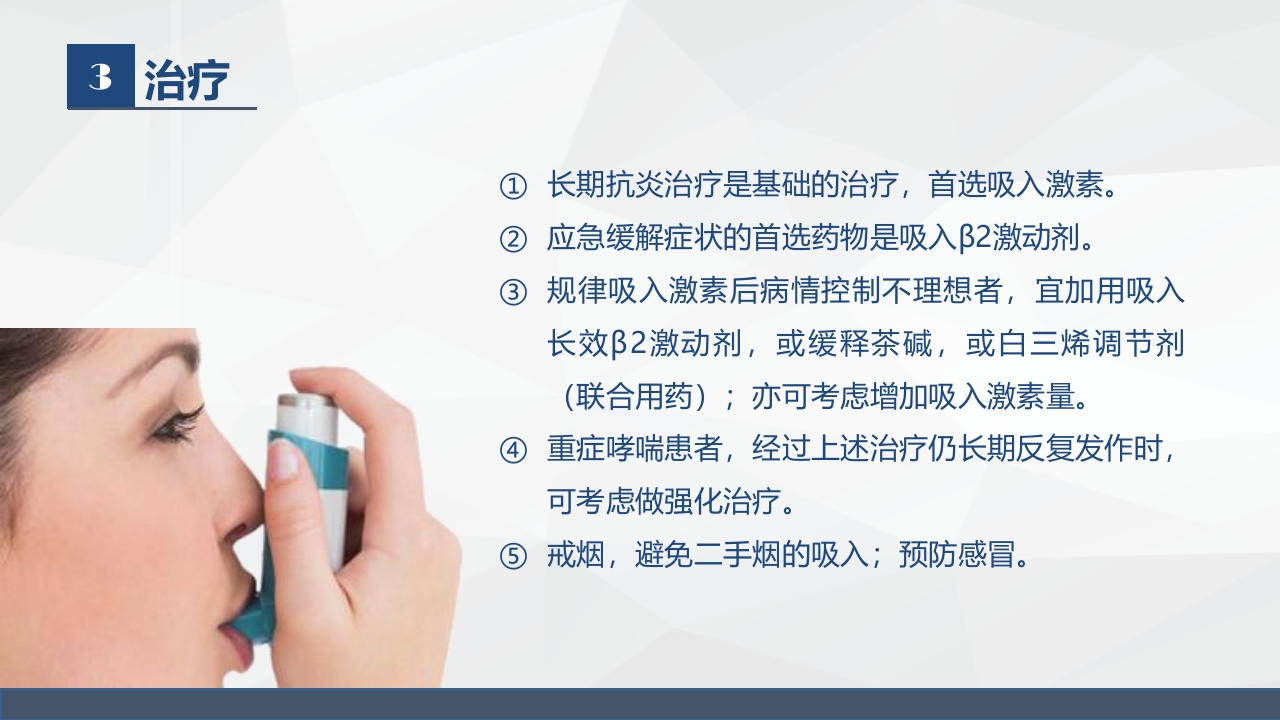 3 治疗

① 长期抗炎治疗是基础的治疗，首选吸入激素。

② 应急缓解症状的首选药物是吸入β2激动剂。

③ 规律吸入激素后病情控制不理想者，宜加用吸入长效β2激动剂，或缓释茶碱，或白三烯调节剂（联合用药）；亦可考虑增加吸入激素量。

④ 重症哮喘患者，经过上述治疗仍长期反复发作时，可考虑做强化治疗。

⑤ 戒烟，避免二手烟的吸入；预防感冒。